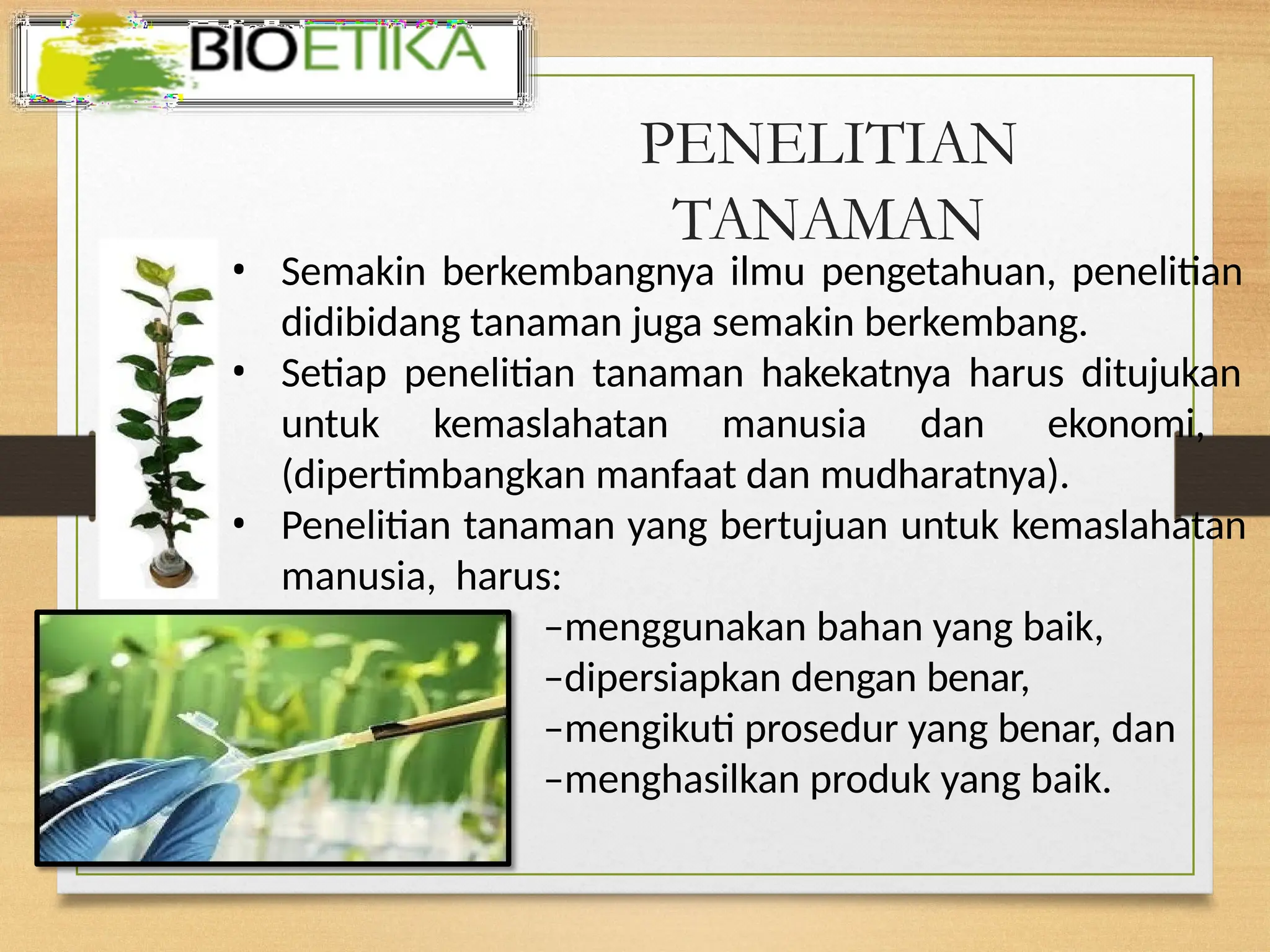 BIOETIKA

PENELITIAN TANAMAN

• Semakin berkembangnya ilmu pengetahuan, penelitian didibidang tanaman juga semakin berkembang.
• Setiap penelitian tanaman hakekatnya harus ditujukan untuk kemaslahatan manusia dan ekonomi, (dipertimbangkan manfaat dan mudharatnya).
• Penelitian tanaman yang bertujuan untuk kemaslahatan manusia, harus:
–menggunakan bahan yang baik,
–dipersiapkan dengan benar,
–mengikuti prosedur yang benar, dan
–menghasilkan produk yang baik.